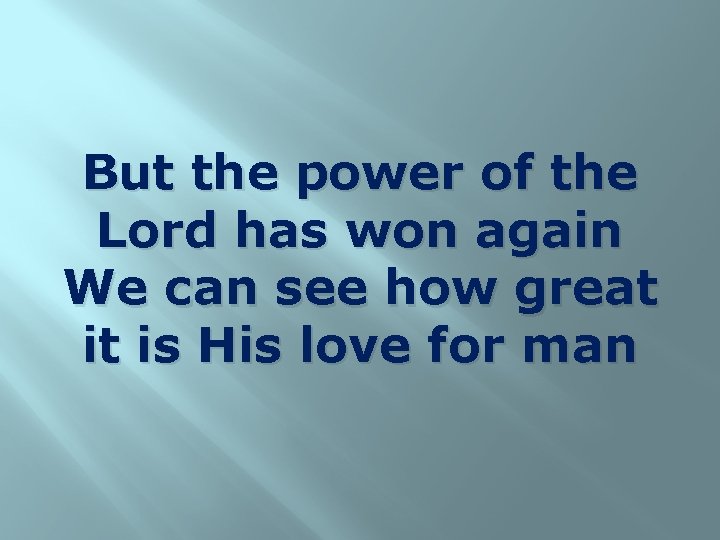 But the power of the Lord has won again
We can see how great it is His love for man